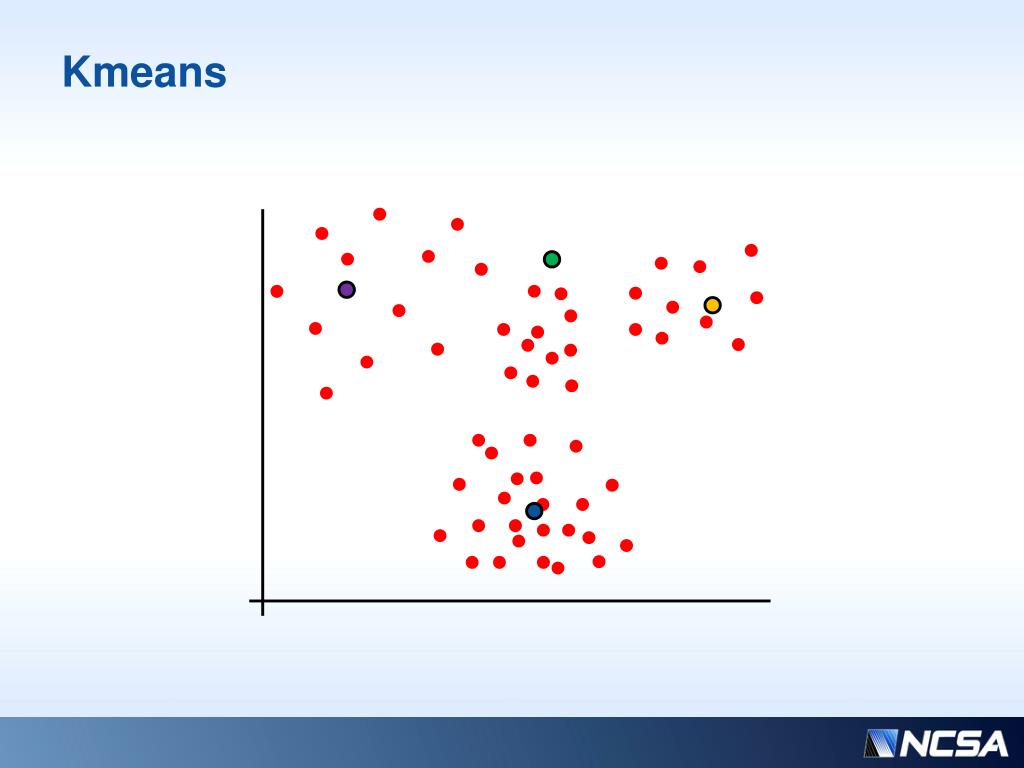 Kmeans

NCSA